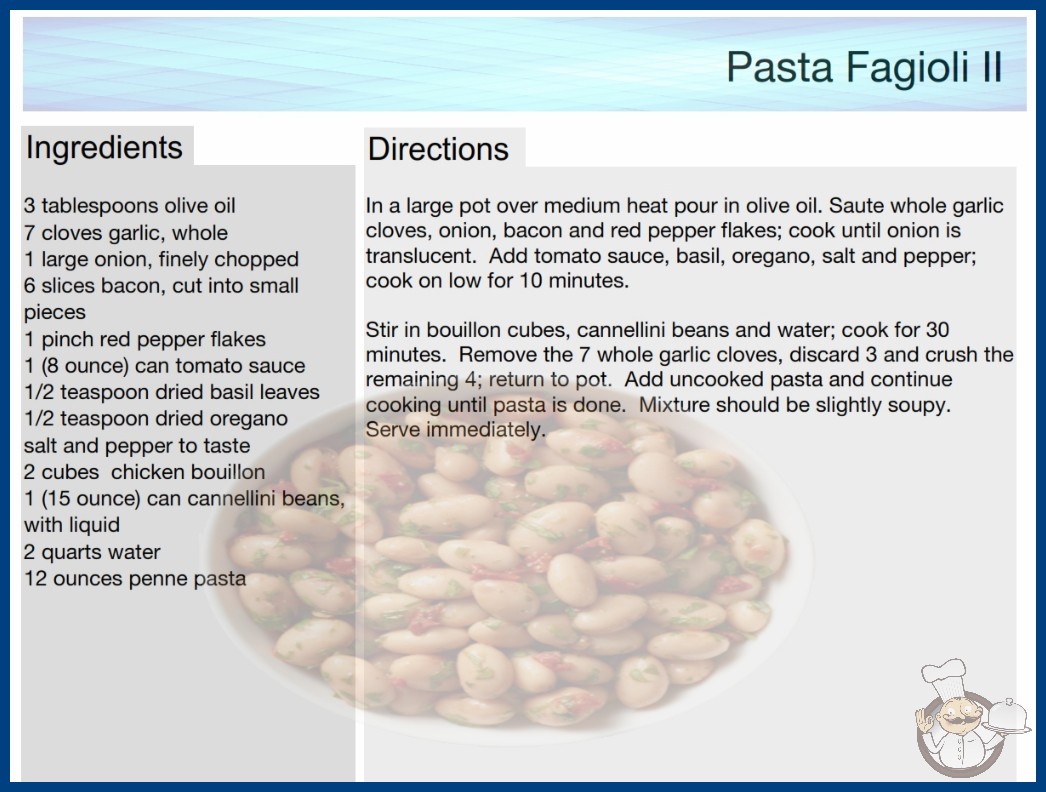 Pasta Fagioli II

Ingredients

3 tablespoons olive oil
7 cloves garlic, whole
1 large onion, finely chopped
6 slices bacon, cut into small pieces
1 pinch red pepper flakes
1 (8 ounce) can tomato sauce
1/2 teaspoon dried basil leaves
1/2 teaspoon dried oregano
salt and pepper to taste
2 cubes chicken bouillon
1 (15 ounce) can cannellini beans, with liquid
2 quarts water
12 ounces penne pasta

Directions

In a large pot over medium heat pour in olive oil. Saute whole garlic cloves, onion, bacon and red pepper flakes; cook until onion is translucent. Add tomato sauce, basil, oregano, salt and pepper; cook on low for 10 minutes.

Stir in bouillon cubes, cannellini beans and water; cook for 30 minutes. Remove the 7 whole garlic cloves, discard 3 and crush the remaining 4; return to pot. Add uncooked pasta and continue cooking until pasta is done. Mixture should be slightly soupy. Serve immediately.